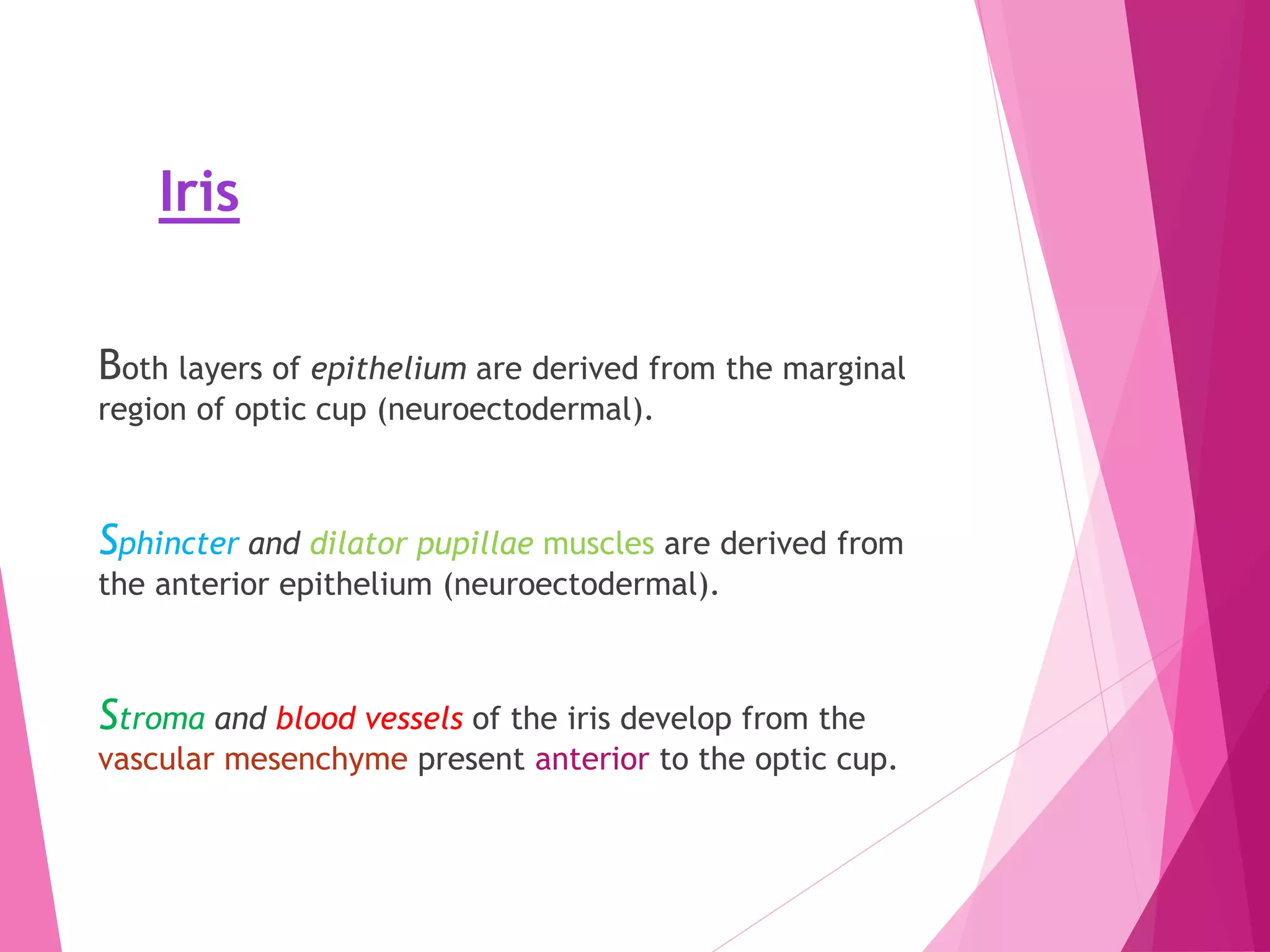 Iris

Both layers of epithelium are derived from the marginal region of optic cup (neuroectodermal).

Sphincter and dilator pupillae muscles are derived from the anterior epithelium (neuroectodermal).

Stroma and blood vessels of the iris develop from the vascular mesenchyme present anterior to the optic cup.